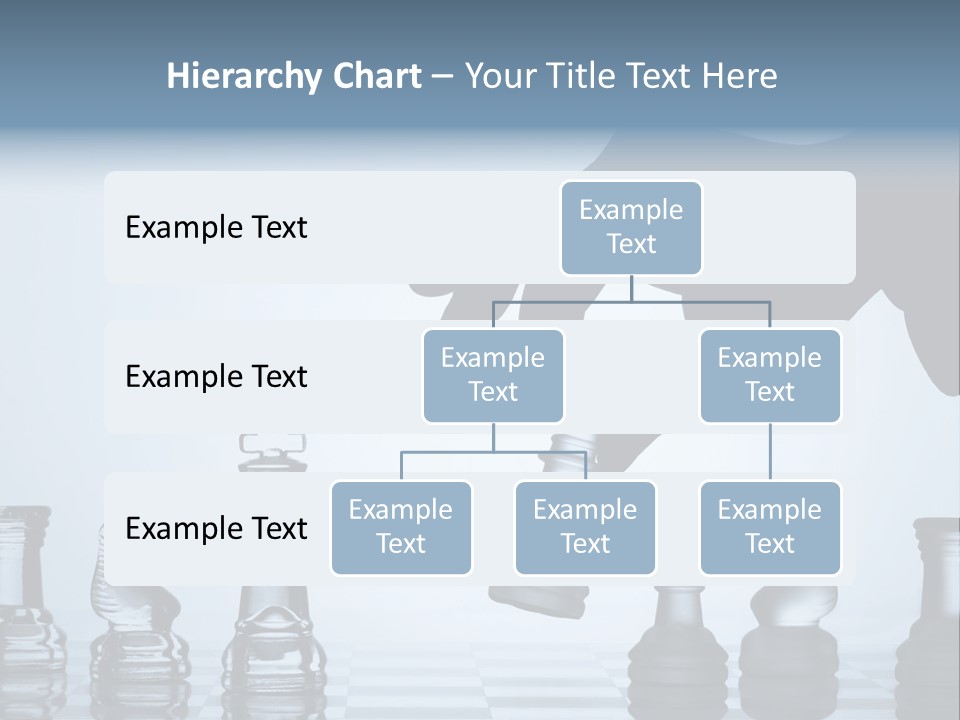 Hierarchy Chart – Your Title Text Here

Example Text

Example Text

Example Text

Example Text

Example Text

Example Text

Example Text

Example Text

Example Text